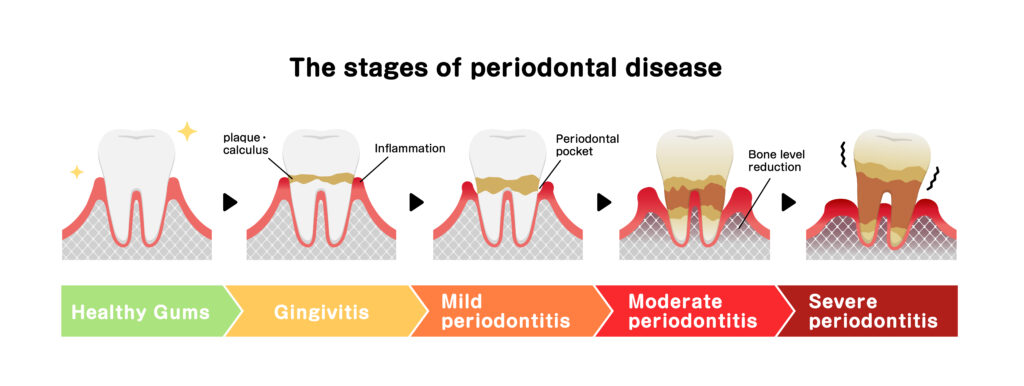 The stages of periodontal disease

plaque・calculus

Inflammation

Periodontal pocket

Bone level reduction

Healthy Gums

Gingivitis

Mild periodontitis

Moderate periodontitis

Severe periodontitis